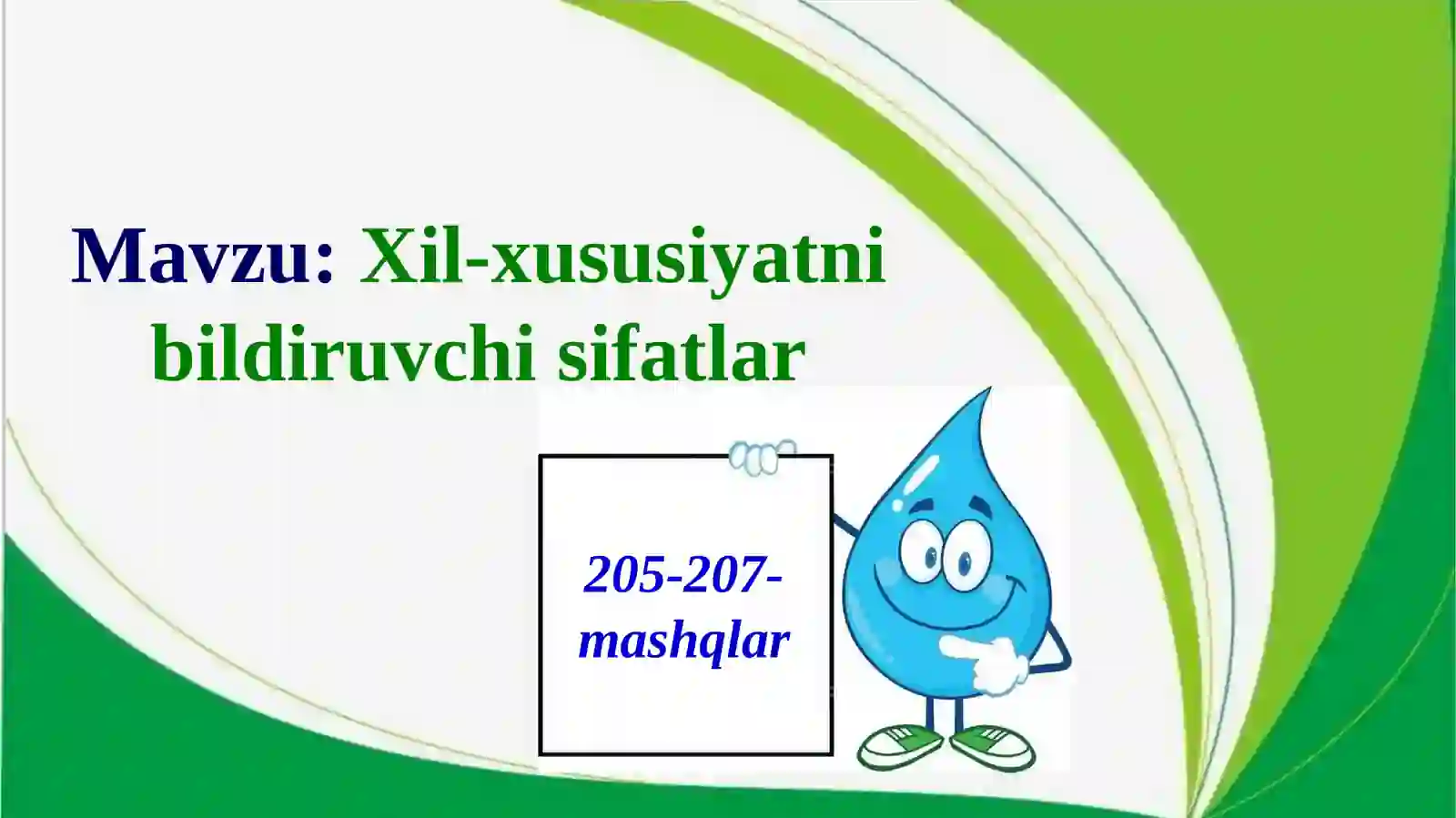 Mavzu: Xil-xususiyatni bildiruvchi sifatlar

205-207-mashqlar